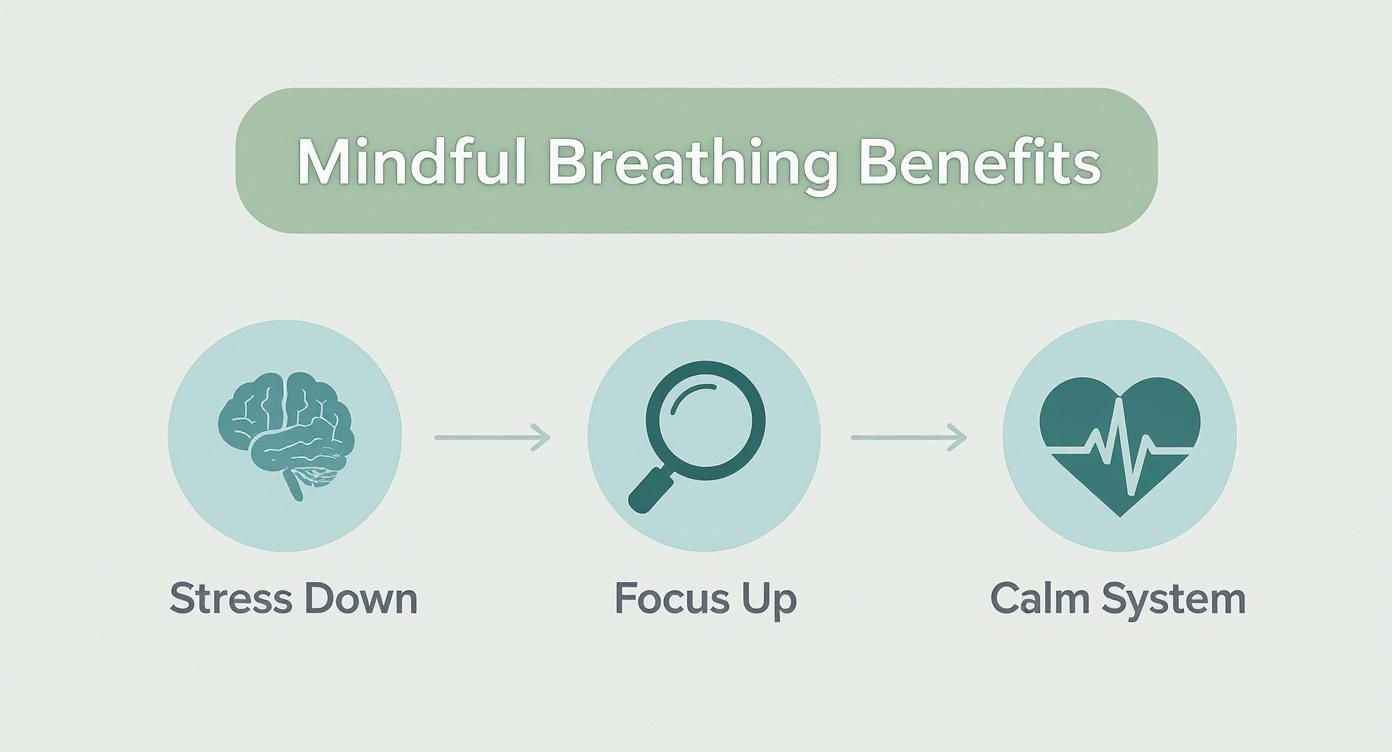 Mindful Breathing Benefits

Stress Down

Focus Up

Calm System